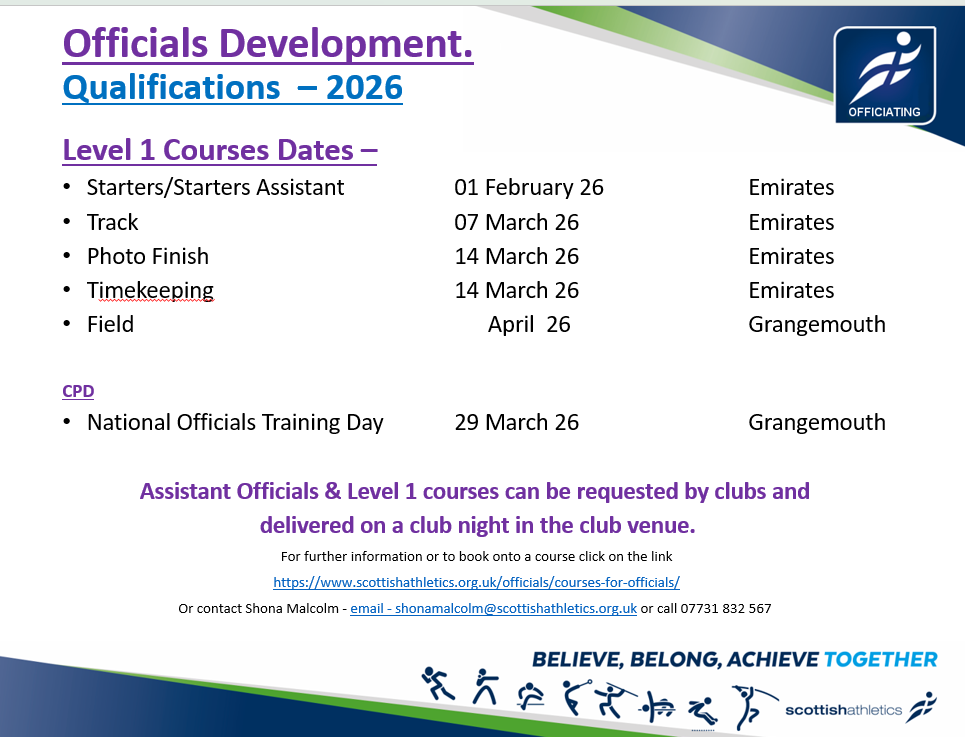 Officials Development.
Qualifications – 2026

OFFICIATING

Level 1 Courses Dates –

| | | |
|---|---|---|
| • Starters/Starters Assistant | 01 February 26 | Emirates |
| • Track | 07 March 26 | Emirates |
| • Photo Finish | 14 March 26 | Emirates |
| • Timekeeping | 14 March 26 | Emirates |
| • Field | April 26 | Grangemouth |

CPD

| | | |
|---|---|---|
| • National Officials Training Day | 29 March 26 | Grangemouth |

Assistant Officials & Level 1 courses can be requested by clubs and delivered on a club night in the club venue.

For further information or to book onto a course click on the link

https://www.scottishathletics.org.uk/officials/courses-for-officials/

Or contact Shona Malcolm - email - shonamalcolm@scottishathletics.org.uk or call 07731 832 567

BELIEVE, BELONG, ACHIEVE TOGETHER

scottishathletics